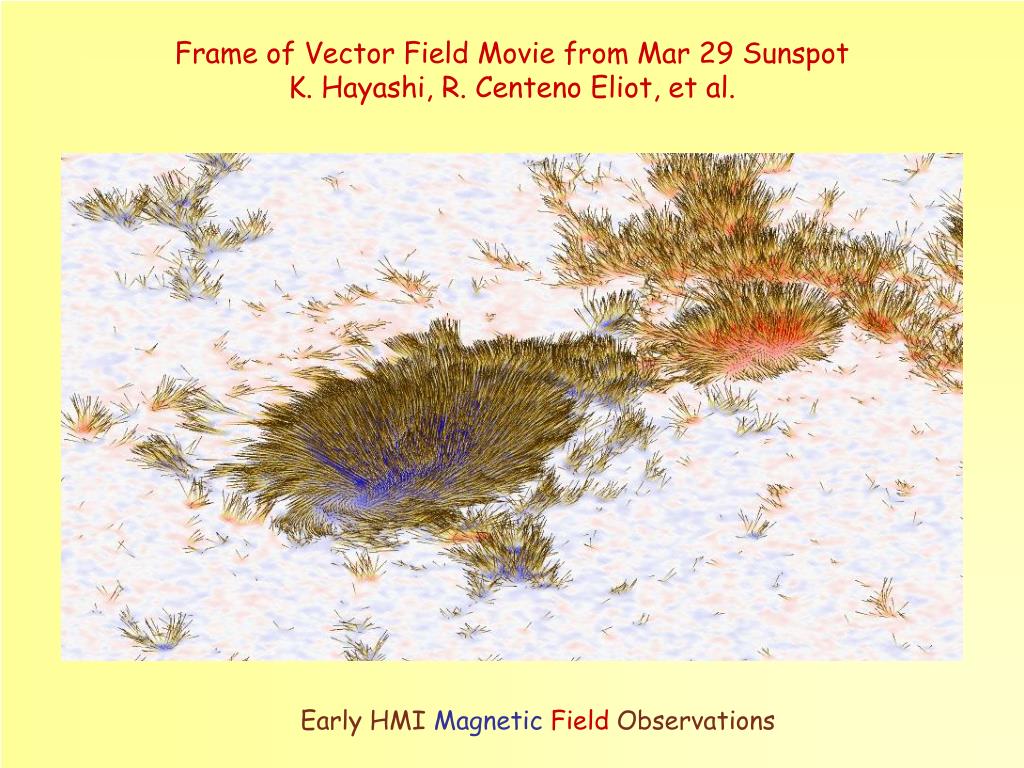 Frame of Vector Field Movie from Mar 29 Sunspot
K. Hayashi, R. Centeno Eliot, et al.

Early HMI Magnetic Field Observations